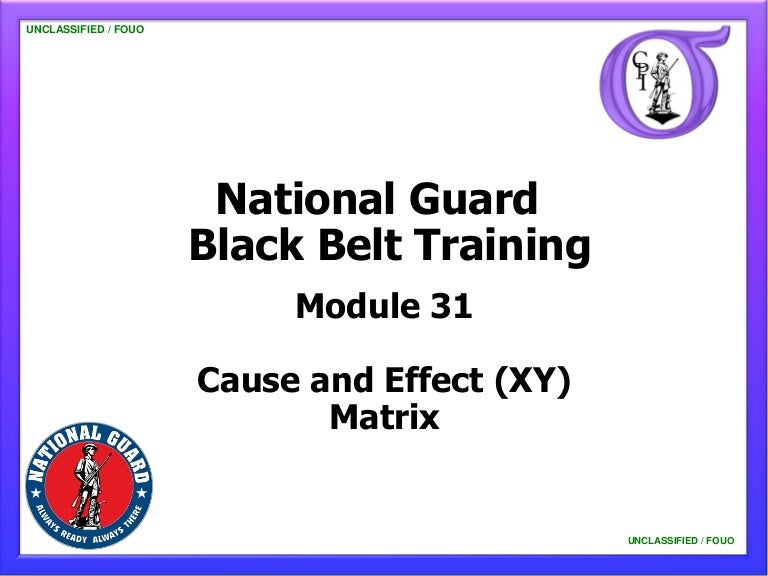 UNCLASSIFIED / FOUO

CPI

National Guard Black Belt Training

Module 31

Cause and Effect (XY) Matrix

NATIONAL GUARD

ALWAYS READY ALWAYS THERE

UNCLASSIFIED / FOUO